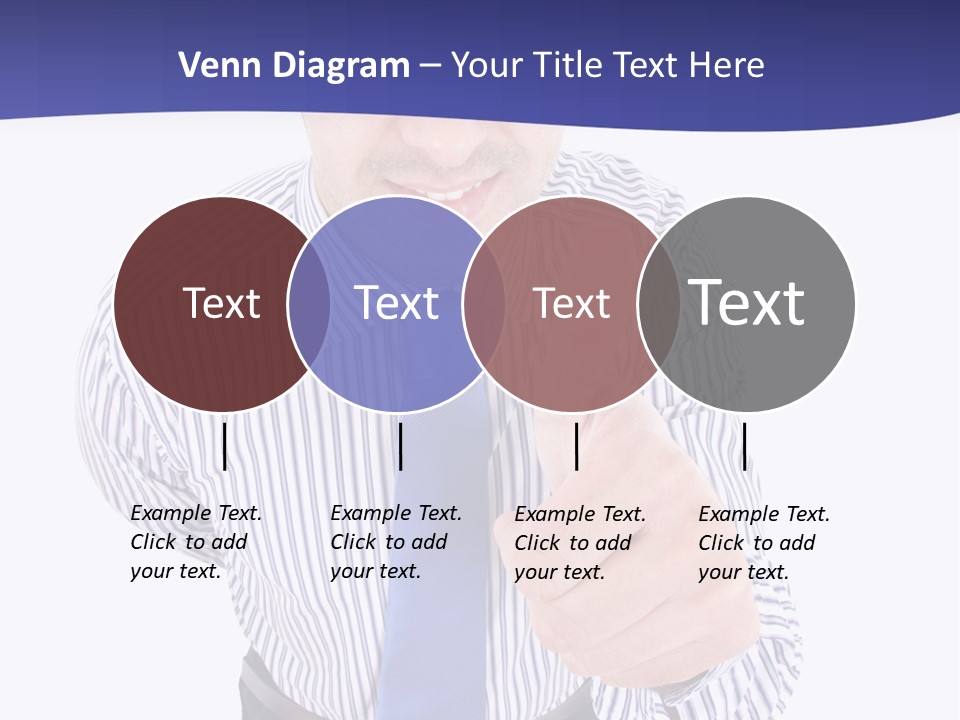 Venn Diagram – Your Title Text Here

Text

Text

Text

Text

Example Text. Click to add your text.

Example Text. Click to add your text.

Example Text. Click to add your text.

Example Text. Click to add your text.